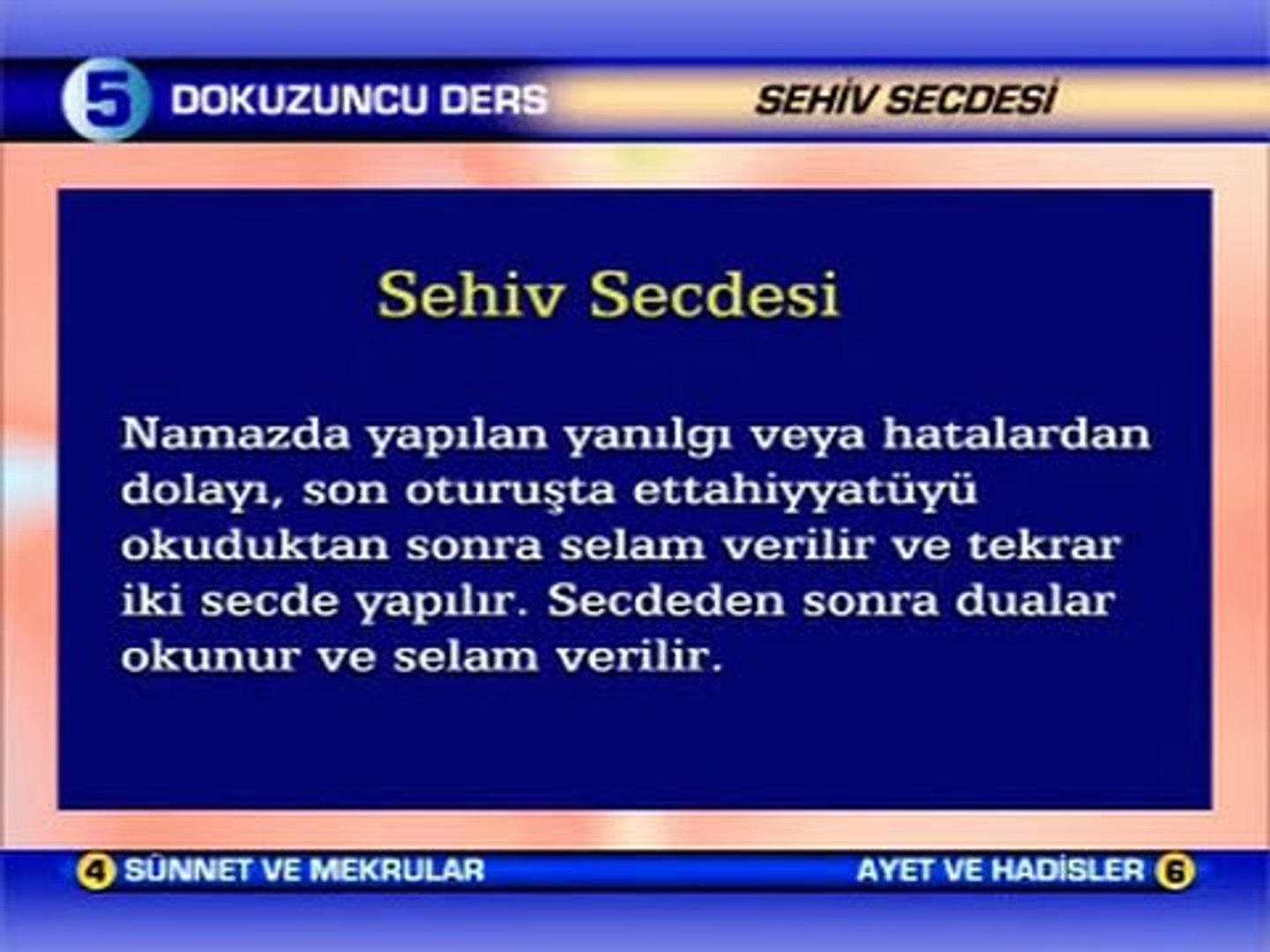 5 DOKUZUNCU DERS

SEHİV SECDESİ

Sehiv Secdesi

Namazda yapılan yanılgı veya hatalardan dolayı, son oturuşta ettahiyyatüyü okuduktan sonra selam verilir ve tekrar iki secde yapılır. Secdeden sonra dualar okunur ve selam verilir.

4 SÜNNET VE MEKRULAR

AYET VE HADİSLER 6